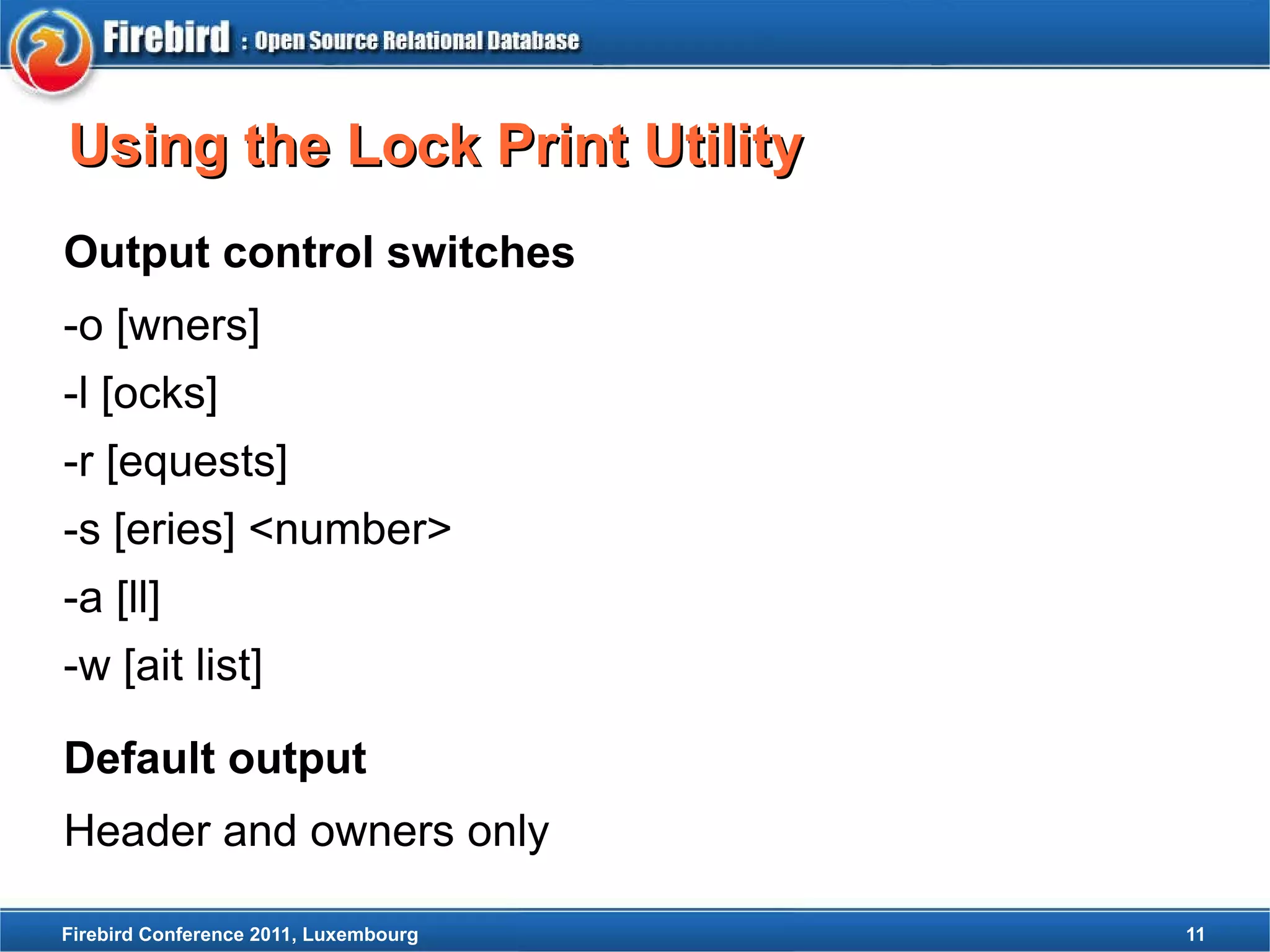 Firebird : Open Source Relational Database

Using the Lock Print Utility

Output control switches

-o [wners]

-l [ocks]

-r [equests]

-s [eries] <number>

-a [ll]

-w [ait list]

Default output

Header and owners only

Firebird Conference 2011, Luxembourg

11